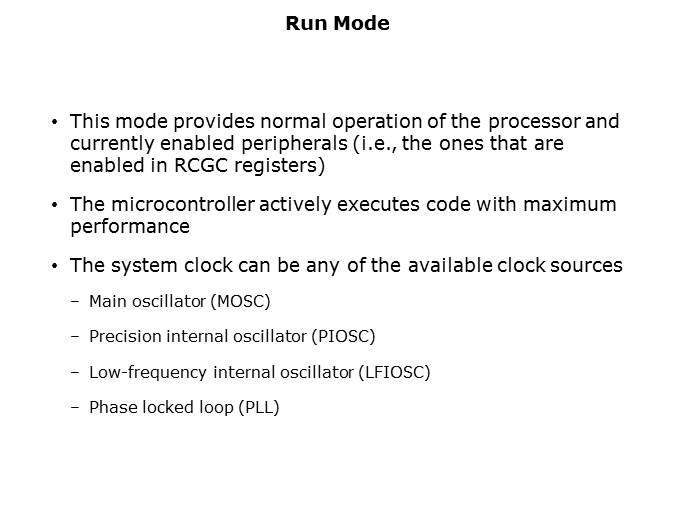 Run Mode

• This mode provides normal operation of the processor and currently enabled peripherals (i.e., the ones that are enabled in RCGC registers)

• The microcontroller actively executes code with maximum performance

• The system clock can be any of the available clock sources

– Main oscillator (MOSC)

– Precision internal oscillator (PIOSC)

– Low-frequency internal oscillator (LFIOSC)

– Phase locked loop (PLL)